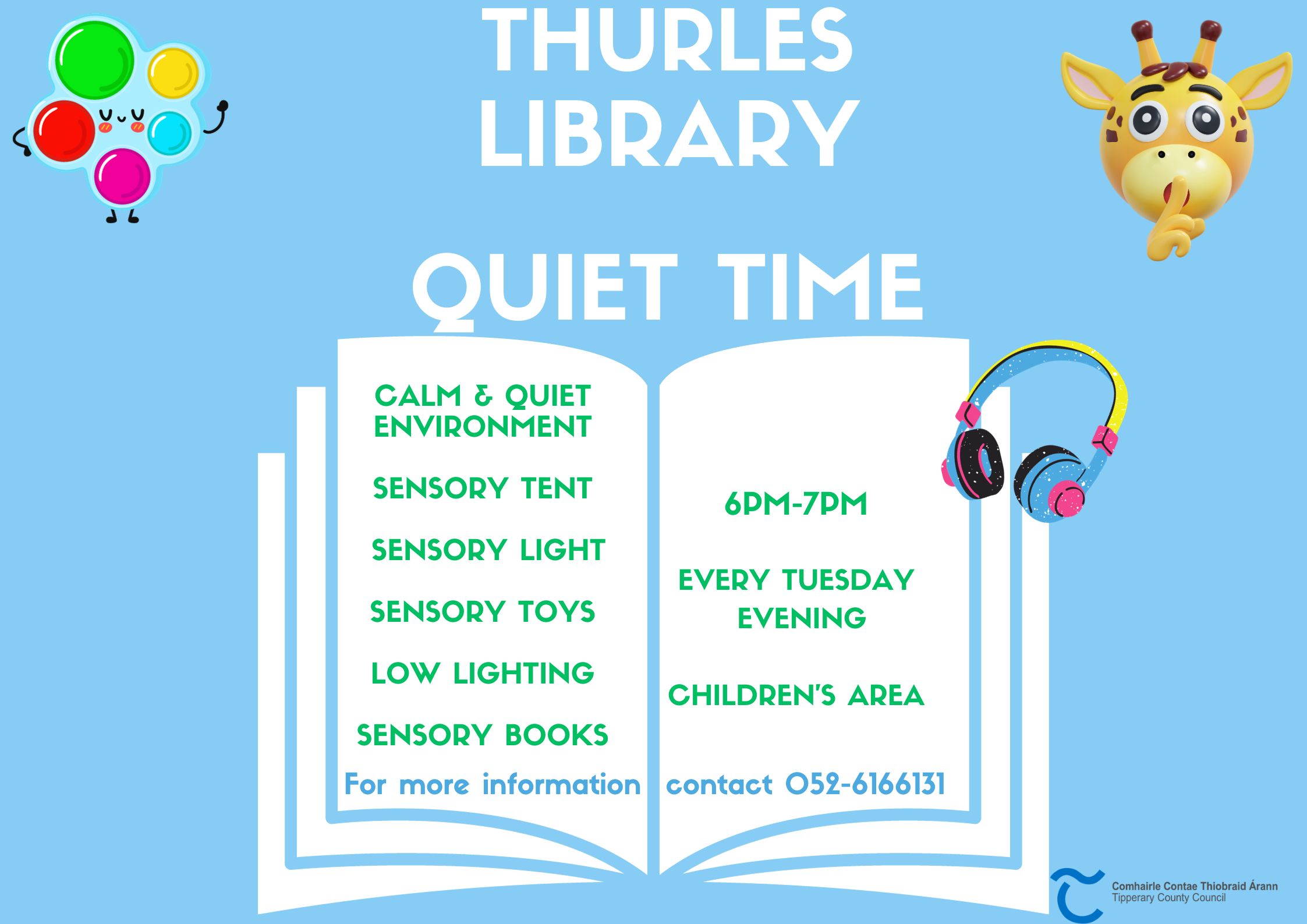 THURLES LIBRARY

QUIET TIME

CALM & QUIET ENVIRONMENT

SENSORY TENT

SENSORY LIGHT

SENSORY TOYS

LOW LIGHTING

SENSORY BOOKS

6PM-7PM

EVERY TUESDAY EVENING

CHILDREN'S AREA

For more information contact 052-6166131

Comhairle Contae Thiobraid Árann
Tipperary County Council